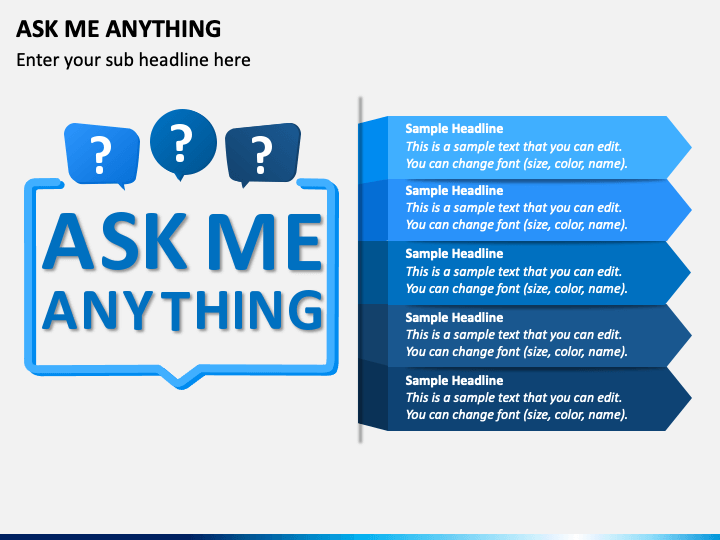 ASK ME ANYTHING

Enter your sub headline here

? ? ?

ASK ME ANYTHING

Sample Headline
This is a sample text that you can edit. You can change font (size, color, name).

Sample Headline
This is a sample text that you can edit. You can change font (size, color, name).

Sample Headline
This is a sample text that you can edit. You can change font (size, color, name).

Sample Headline
This is a sample text that you can edit. You can change font (size, color, name).

Sample Headline
This is a sample text that you can edit. You can change font (size, color, name).